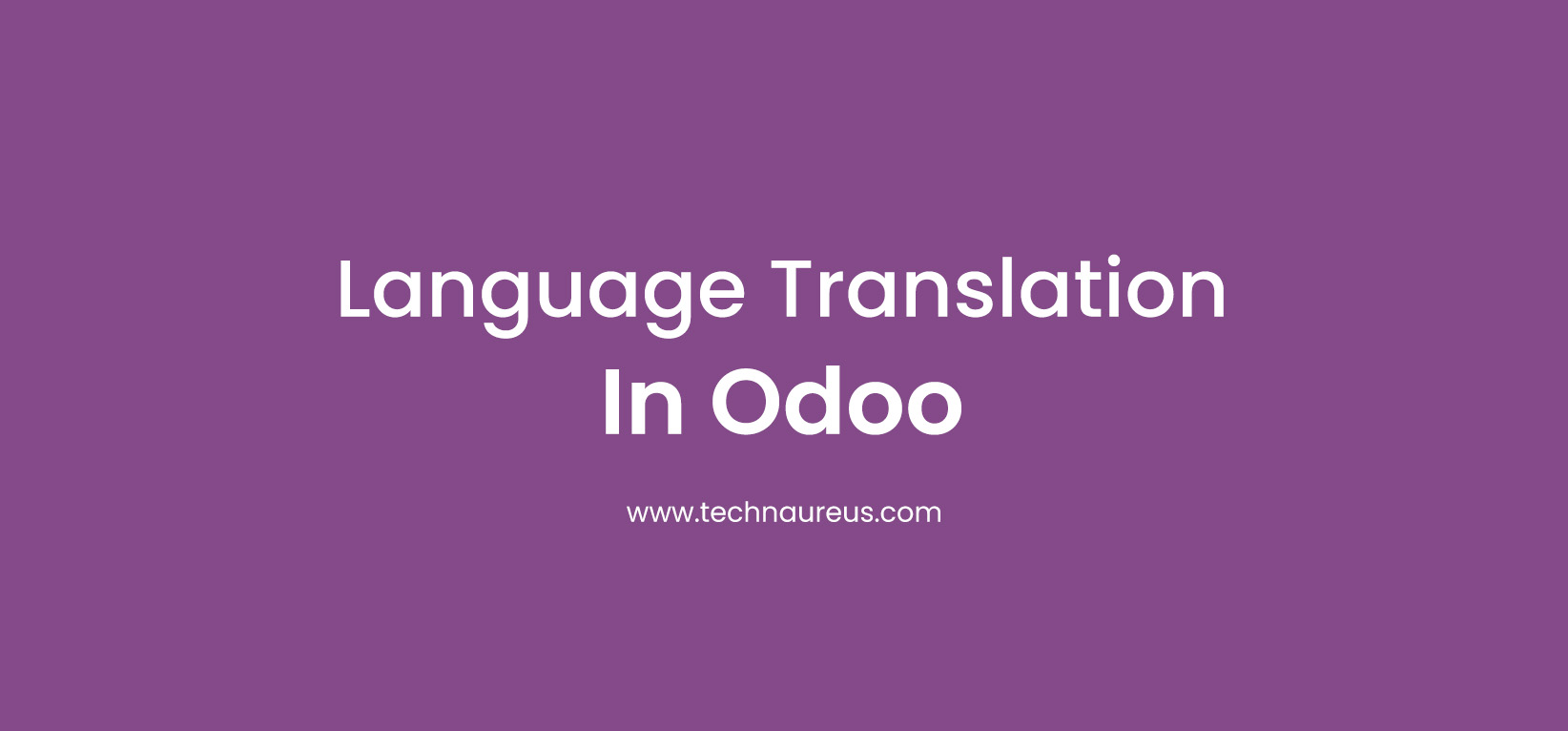 Language Translation
In Odoo

www.technaureus.com